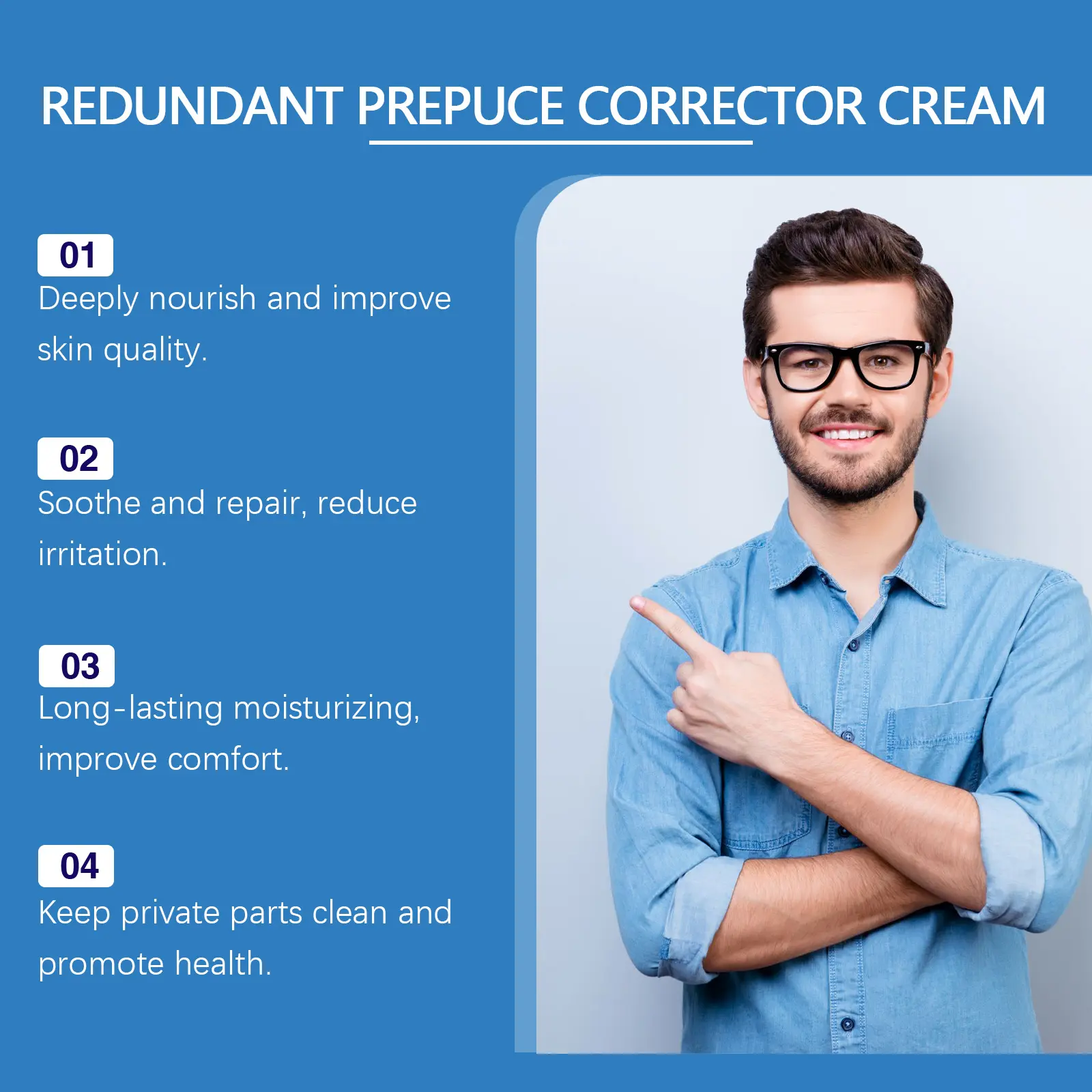 REDUNDANT PREPUCE CORRECTOR CREAM

01
Deeply nourish and improve skin quality.

02
Soothe and repair, reduce irritation.

03
Long-lasting moisturizing, improve comfort.

04
Keep private parts clean and promote health.